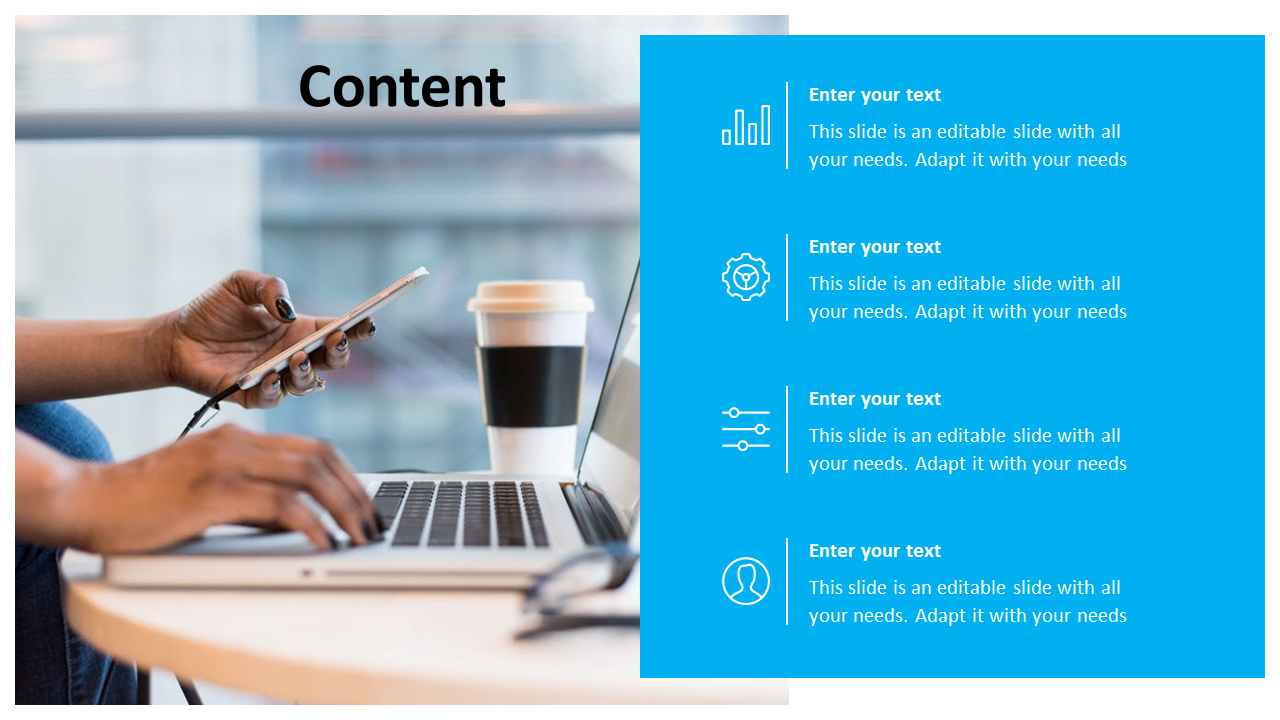 Content

Enter your text
This slide is an editable slide with all your needs. Adapt it with your needs

Enter your text
This slide is an editable slide with all your needs. Adapt it with your needs

Enter your text
This slide is an editable slide with all your needs. Adapt it with your needs

Enter your text
This slide is an editable slide with all your needs. Adapt it with your needs